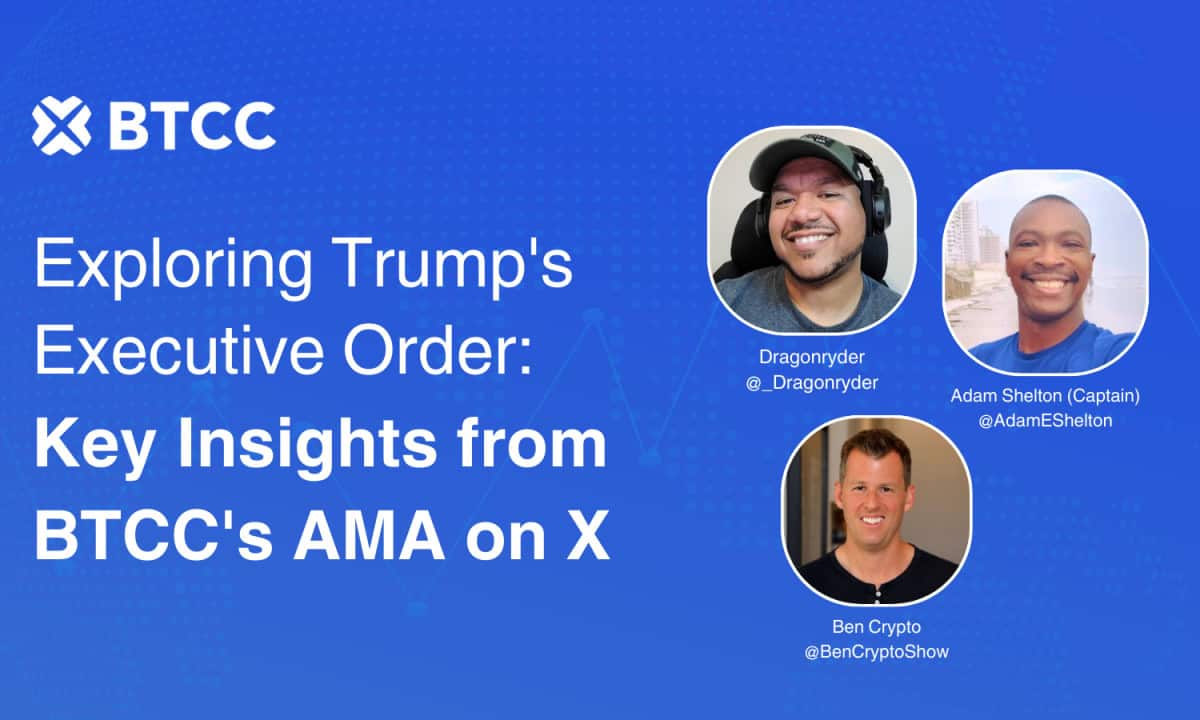 BTCC

Exploring Trump's Executive Order: Key Insights from BTCC's AMA on X

Dragonryder
@_Dragonryder

Adam Shelton (Captain)
@AdamEShelton

Ben Crypto
@BenCryptoShow